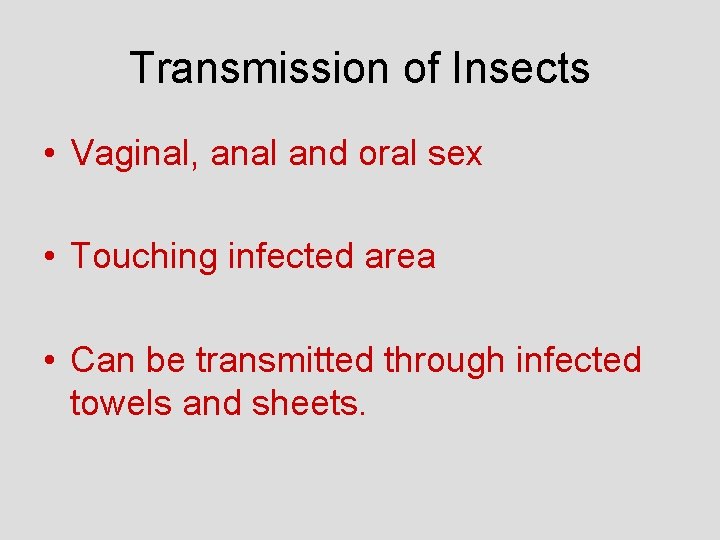 Transmission of Insects

• Vaginal, anal and oral sex

• Touching infected area

• Can be transmitted through infected towels and sheets.